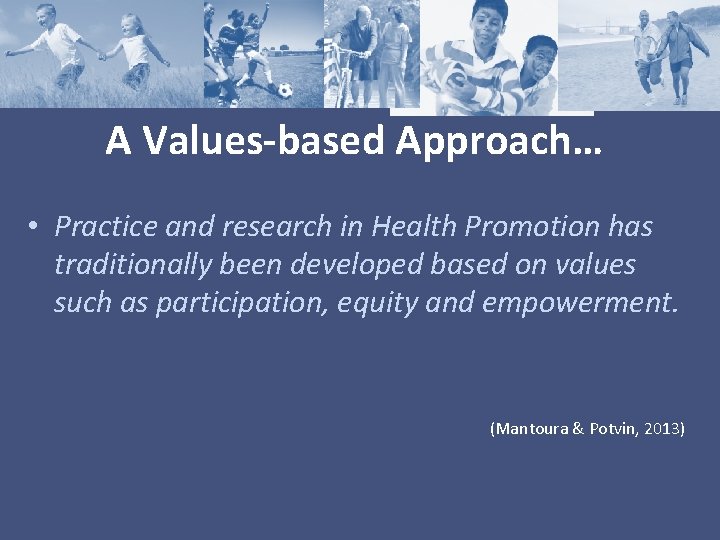 A Values-based Approach…

• Practice and research in Health Promotion has traditionally been developed based on values such as participation, equity and empowerment.

(Mantoura & Potvin, 2013)